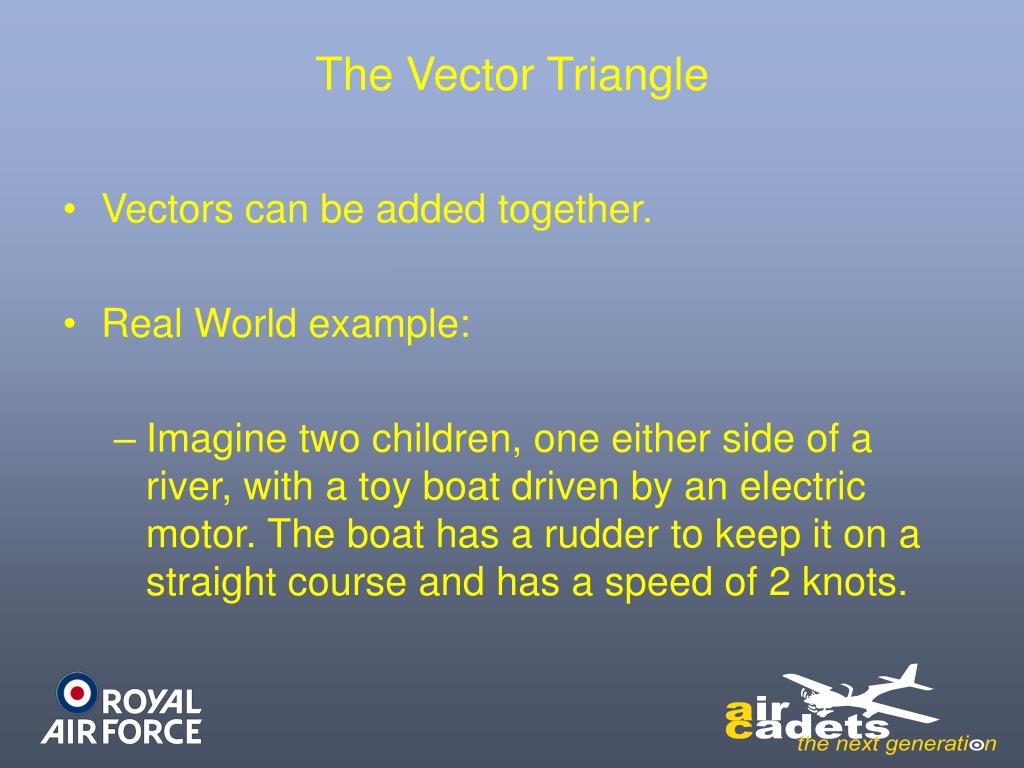 The Vector Triangle

• Vectors can be added together.

• Real World example:

– Imagine two children, one either side of a river, with a toy boat driven by an electric motor. The boat has a rudder to keep it on a straight course and has a speed of 2 knots.

ROYAL AIR FORCE

air cadets
the next generation